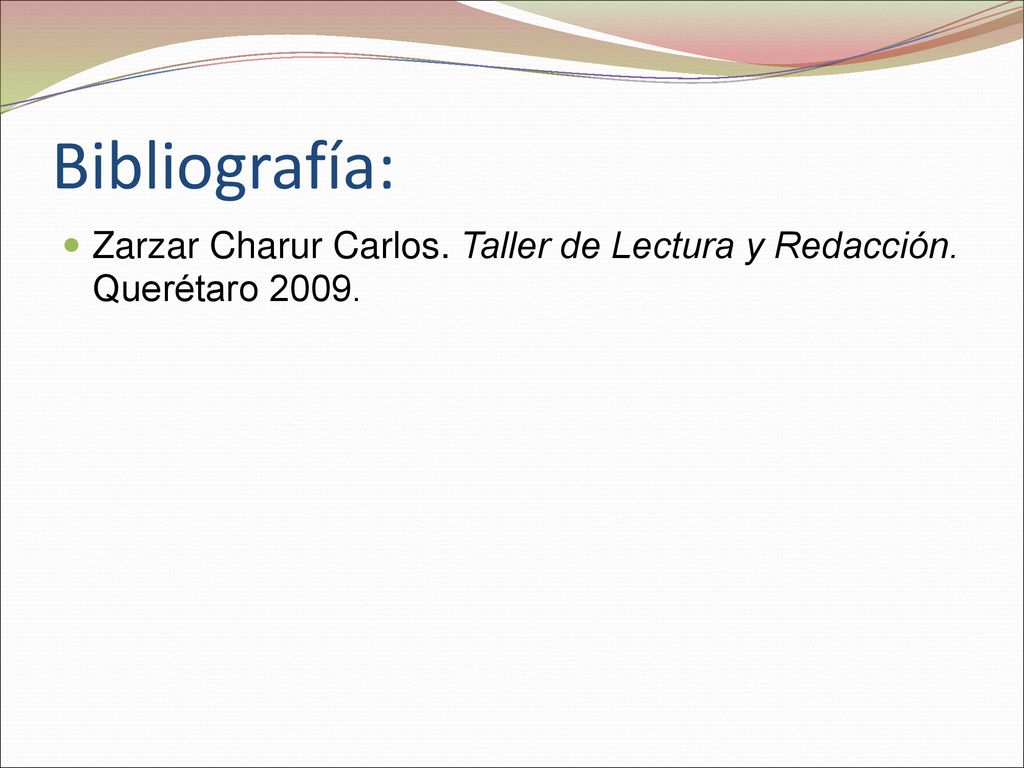 Bibliografía:

Zarzar Charur Carlos. Taller de Lectura y Redacción. Querétaro 2009.